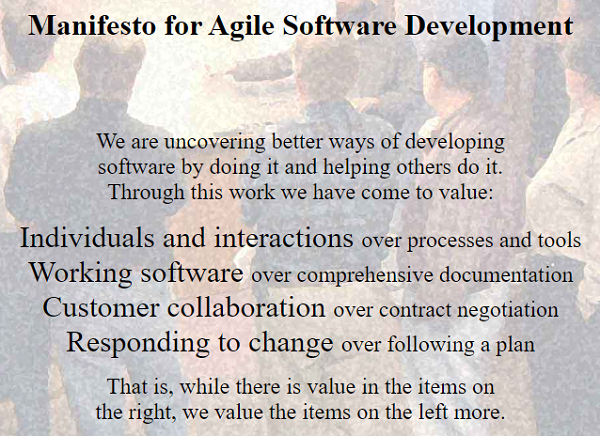 Manifesto for Agile Software Development

We are uncovering better ways of developing software by doing it and helping others do it. Through this work we have come to value:

Individuals and interactions over processes and tools
Working software over comprehensive documentation
Customer collaboration over contract negotiation
Responding to change over following a plan

That is, while there is value in the items on the right, we value the items on the left more.